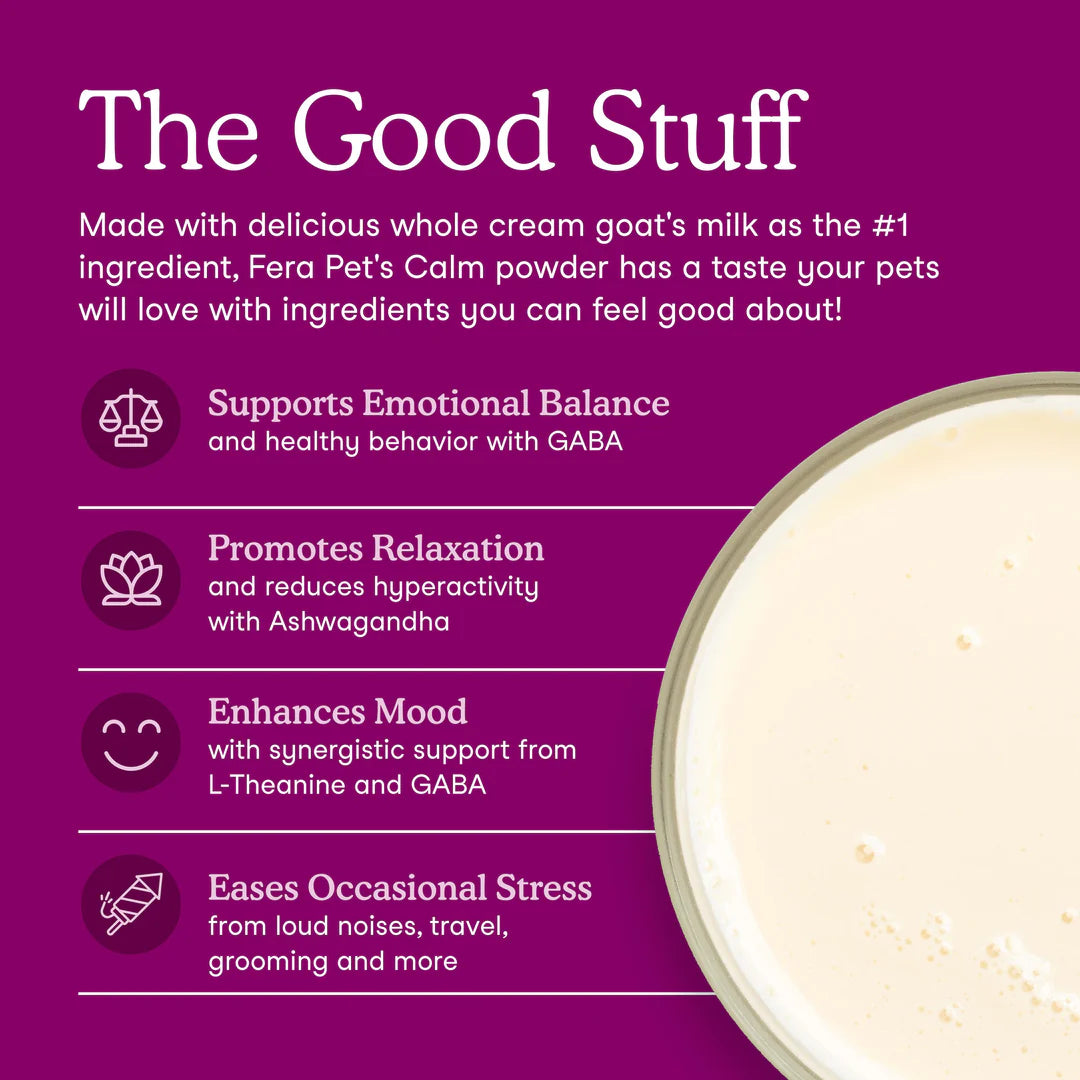 The Good Stuff

Made with delicious whole cream goat's milk as the #1 ingredient, Fera Pet's Calm powder has a taste your pets will love with ingredients you can feel good about!

Supports Emotional Balance
and healthy behavior with GABA

Promotes Relaxation
and reduces hyperactivity with Ashwagandha

Enhances Mood
with synergistic support from L-Theanine and GABA

Eases Occasional Stress
from loud noises, travel, grooming and more